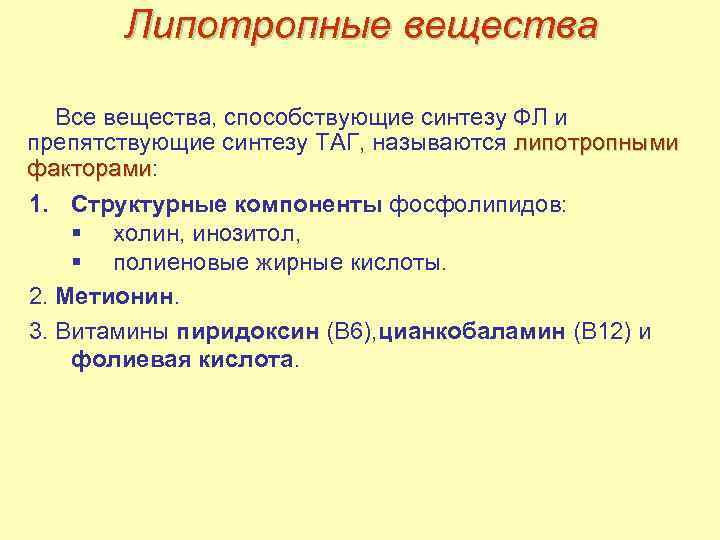 Липотропные вещества

Все вещества, способствующие синтезу ФЛ и препятствующие синтезу ТАГ, называются липотропными факторами:

1. Структурные компоненты фосфолипидов:
▪ холин, инозитол,
▪ полиеновые жирные кислоты.

2. Метионин.

3. Витамины пиридоксин (В6),цианкобаламин (В12) и фолиевая кислота.